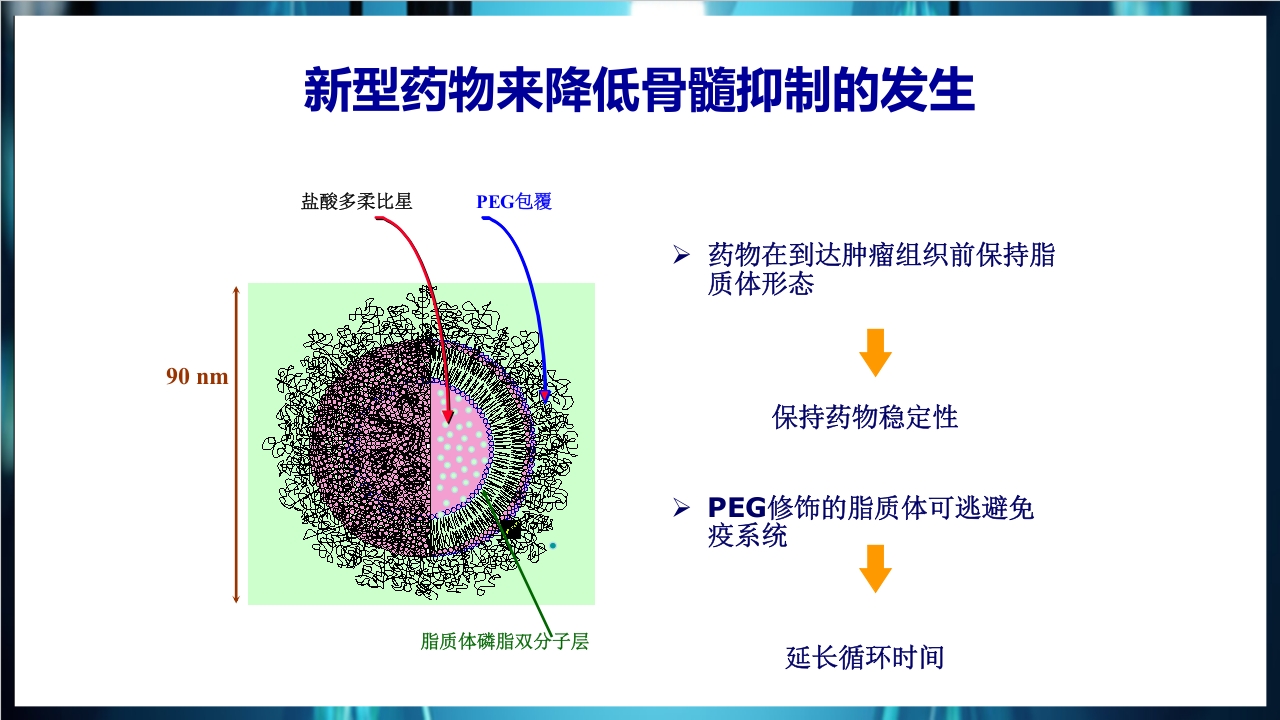 新型药物来降低骨髓抑制的发生

盐酸多柔比星

PEG包覆

90 nm

脂质体磷脂双分子层

➢ 药物在到达肿瘤组织前保持脂质体形态

保持药物稳定性

➢ PEG修饰的脂质体可逃避免疫系统

延长循环时间